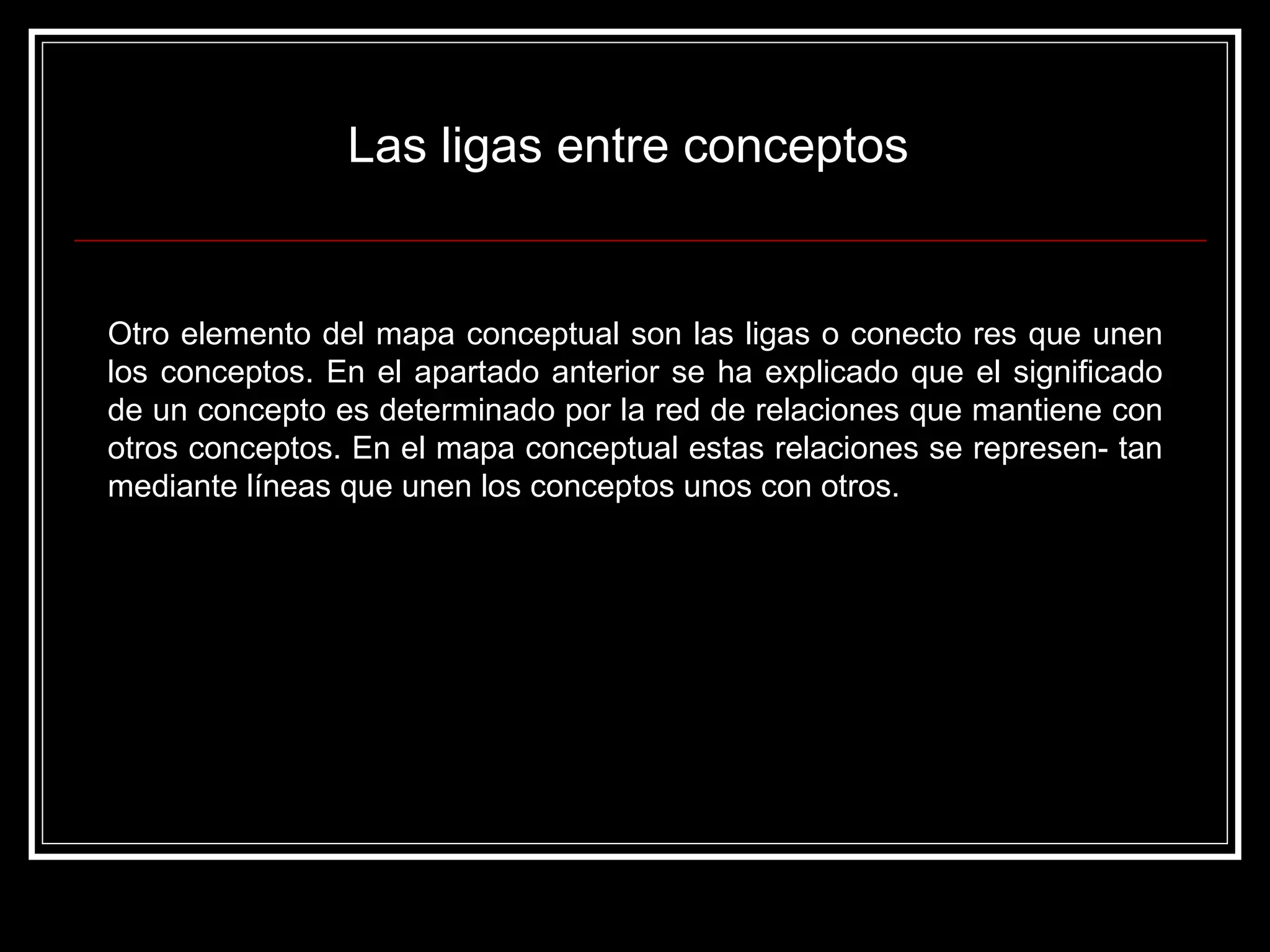 Las ligas entre conceptos

Otro elemento del mapa conceptual son las ligas o conecto res que unen los conceptos. En el apartado anterior se ha explicado que el significado de un concepto es determinado por la red de relaciones que mantiene con otros conceptos. En el mapa conceptual estas relaciones se represen- tan mediante líneas que unen los conceptos unos con otros.